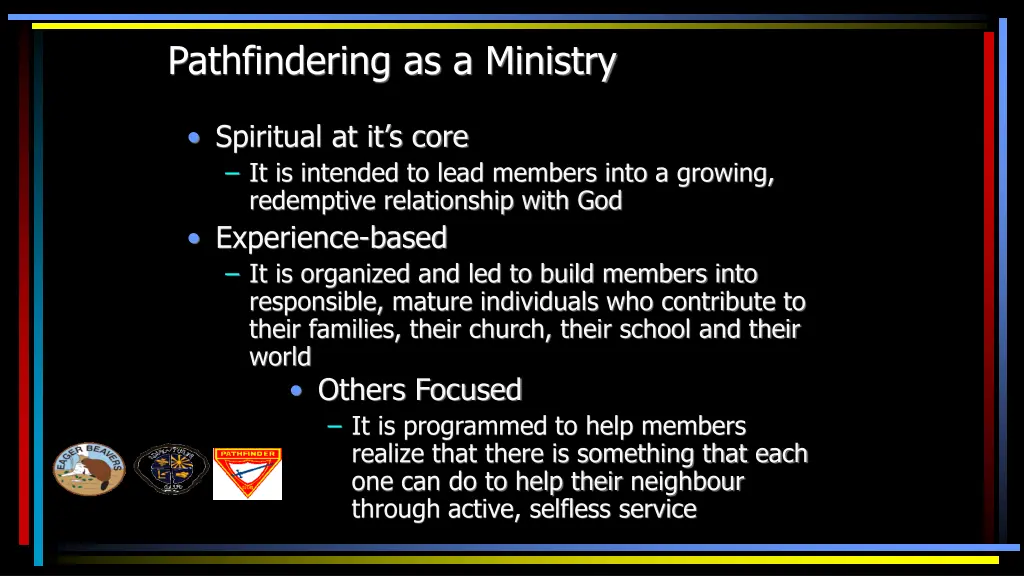 Pathfindering as a Ministry

• Spiritual at it's core
– It is intended to lead members into a growing, redemptive relationship with God
• Experience-based
– It is organized and led to build members into responsible, mature individuals who contribute to their families, their church, their school and their world
• Others Focused
– It is programmed to help members realize that there is something that each one can do to help their neighbour through active, selfless service

EAGER BEAVERS

PATHFINDER